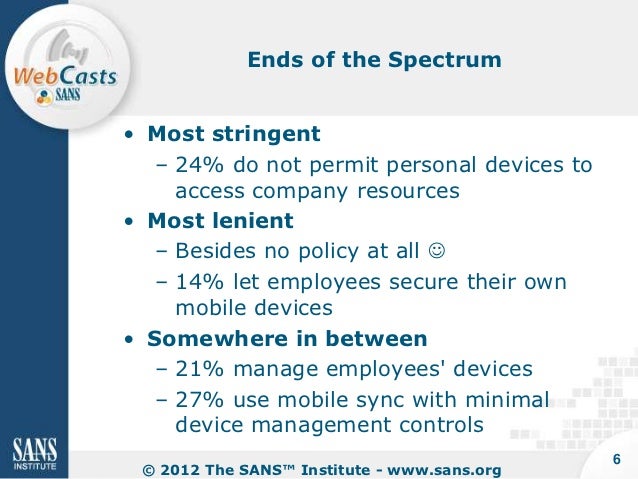 WebCasts
SANS

Ends of the Spectrum

• Most stringent
– 24% do not permit personal devices to access company resources
• Most lenient
– Besides no policy at all ☺
– 14% let employees secure their own mobile devices
• Somewhere in between
– 21% manage employees' devices
– 27% use mobile sync with minimal device management controls

SANS
INSTITUTE

© 2012 The SANS™ Institute - www.sans.org

6